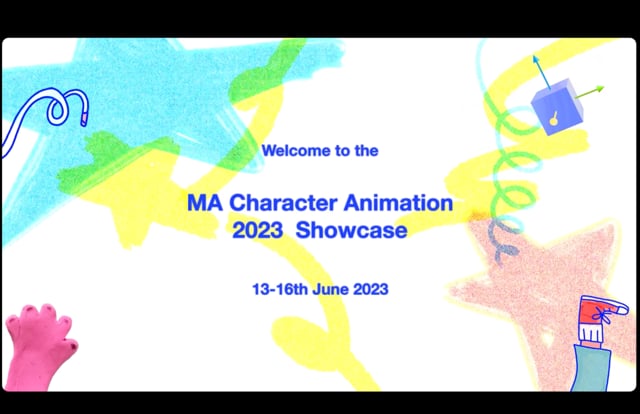 Welcome to the

MA Character Animation
2023 Showcase

13-16th June 2023